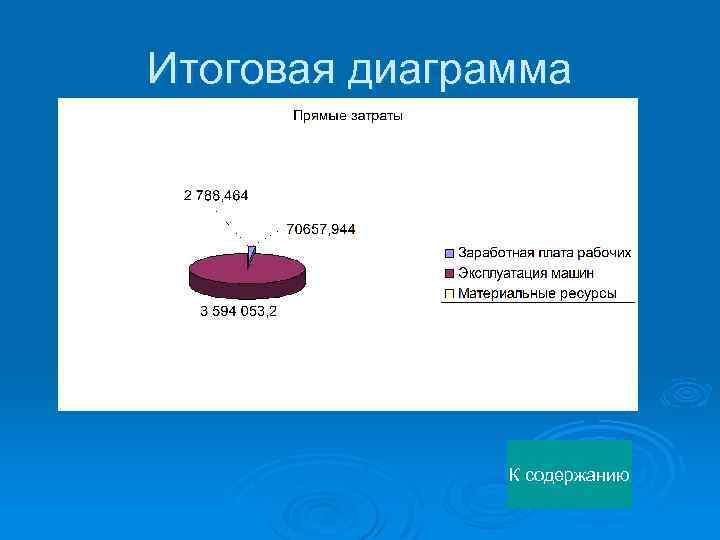 Итоговая диаграмма

Прямые затраты

2 788,464

70657,944

3 594 053,2

Заработная плата рабочих
Эксплуатация машин
Материальные ресурсы

К содержанию